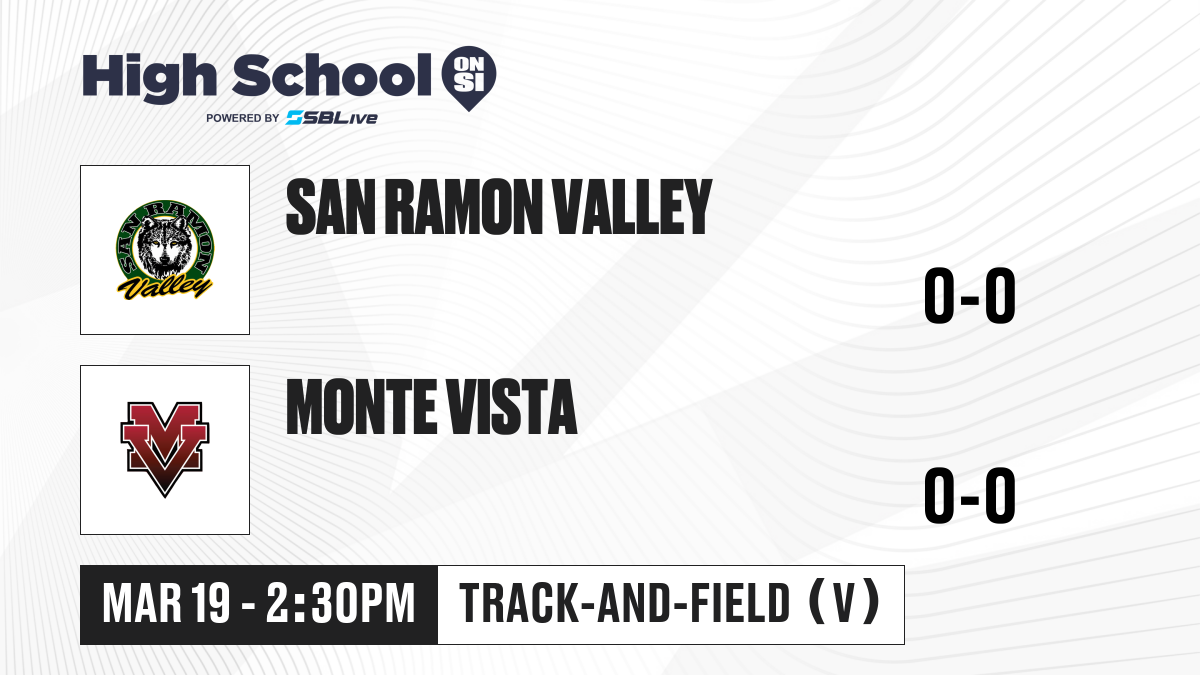 High School ON SI
POWERED BY SBLive

SAN RAMON Valley

SAN RAMON VALLEY

0-0

MV

MONTE VISTA

0-0

MAR 19 - 2:30PM

TRACK-AND-FIELD (V)